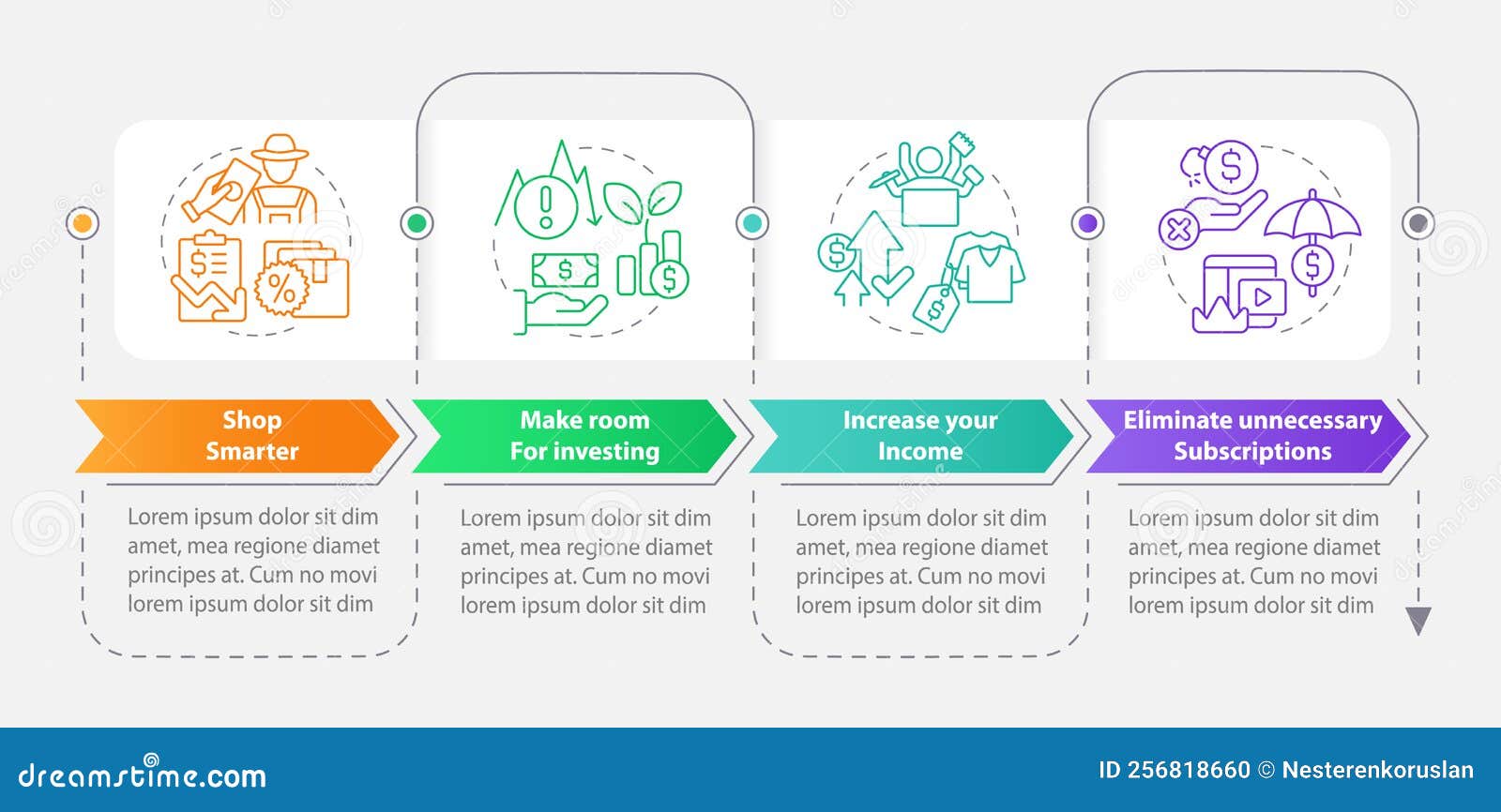 Shop Smarter

Lorem ipsum dolor sit dim amet, mea regione diamet principes at. Cum no movi lorem ipsum dolor sit dim

Make room For investing

Lorem ipsum dolor sit dim amet, mea regione diamet principes at. Cum no movi lorem ipsum dolor sit dim

Increase your Income

Lorem ipsum dolor sit dim amet, mea regione diamet principes at. Cum no movi lorem ipsum dolor sit dim

Eliminate unnecessary Subscriptions

Lorem ipsum dolor sit dim amet, mea regione diamet principes at. Cum no movi lorem ipsum dolor sit dim

dreamstime.com

ID 256818660 © Nesterenkoruslan